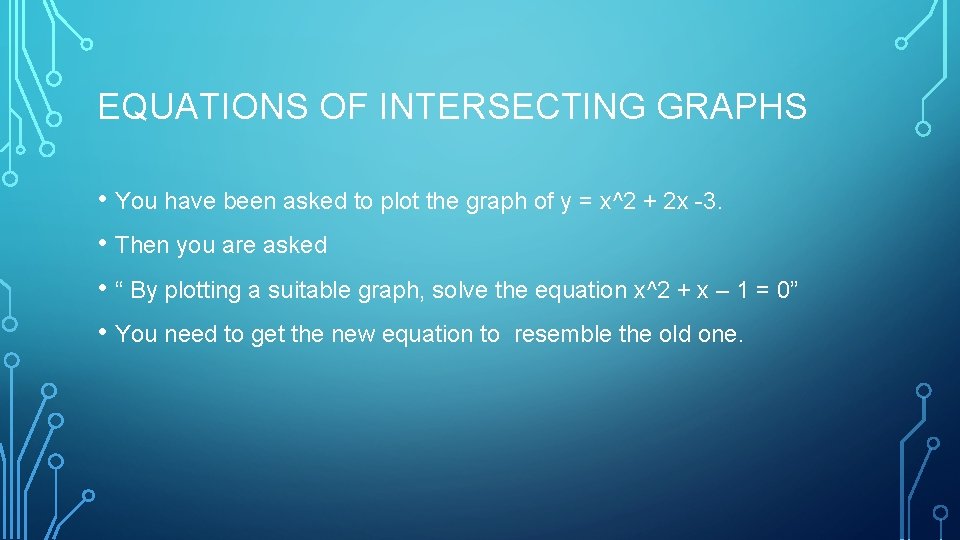 EQUATIONS OF INTERSECTING GRAPHS

• You have been asked to plot the graph of y = x^2 + 2x -3.

• Then you are asked

• “ By plotting a suitable graph, solve the equation x^2 + x – 1 = 0”

• You need to get the new equation to resemble the old one.